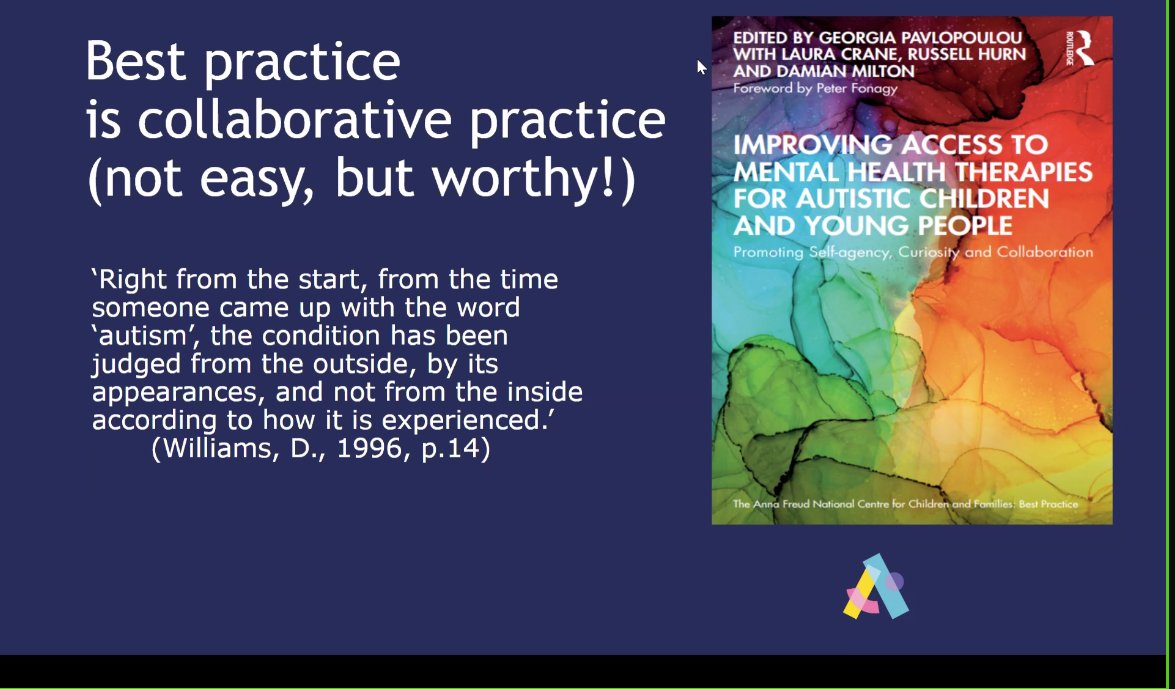 Best practice
is collaborative practice
(not easy, but worthy!)

'Right from the start, from the time someone came up with the word 'autism', the condition has been judged from the outside, by its appearances, and not from the inside according to how it is experienced.'
(Williams, D., 1996, p.14)

EDITED BY GEORGIA PAVLOPOULOU WITH LAURA CRANE, RUSSELL HURN AND DAMIAN MILTON
Foreword by Peter Fonagy

ROUTLEDGE

IMPROVING ACCESS TO MENTAL HEALTH THERAPIES FOR AUTISTIC CHILDREN AND YOUNG PEOPLE
Promoting Self-agency, Curiosity and Collaboration

The Anna Freud National Centre for Children and Families: Best Practice